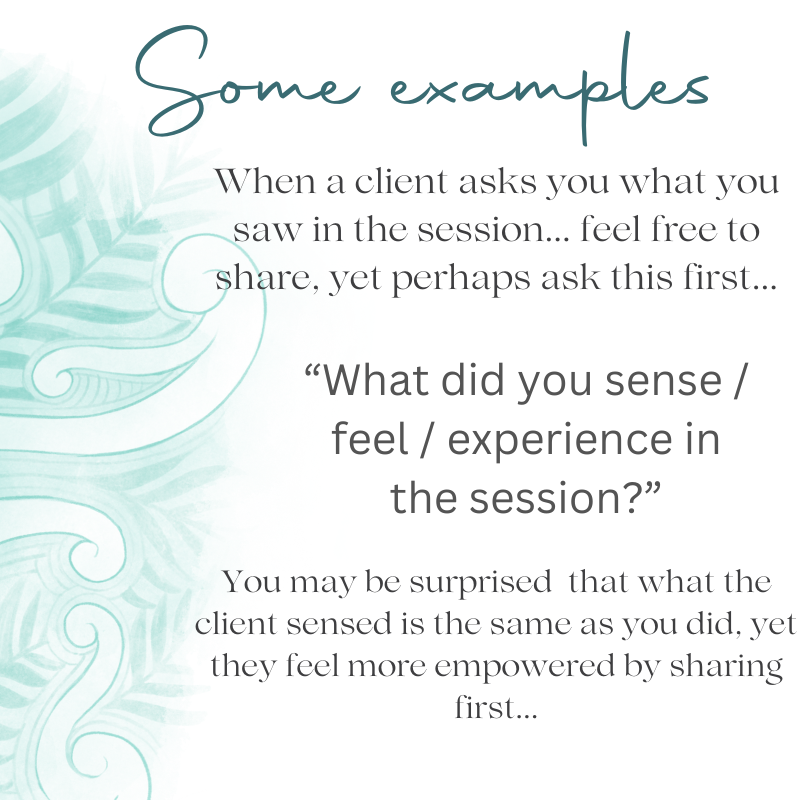 Some examples

When a client asks you what you saw in the session... feel free to share, yet perhaps ask this first...

“What did you sense / feel / experience in the session?”

You may be surprised that what the client sensed is the same as you did, yet they feel more empowered by sharing first...